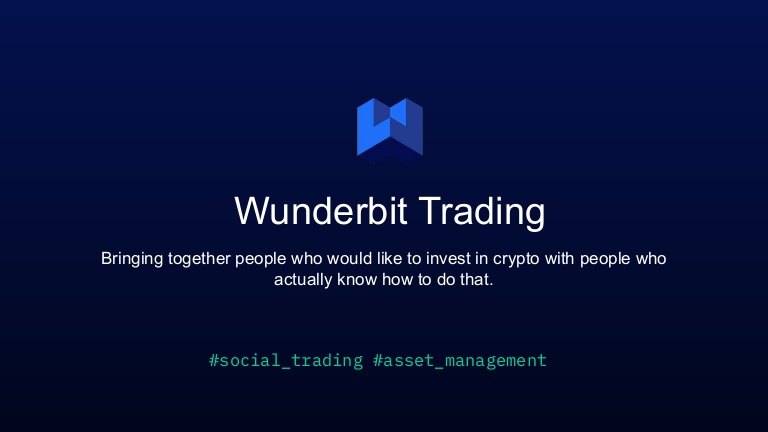 Wunderbit Trading

Bringing together people who would like to invest in crypto with people who actually know how to do that.

#social_trading #asset_management